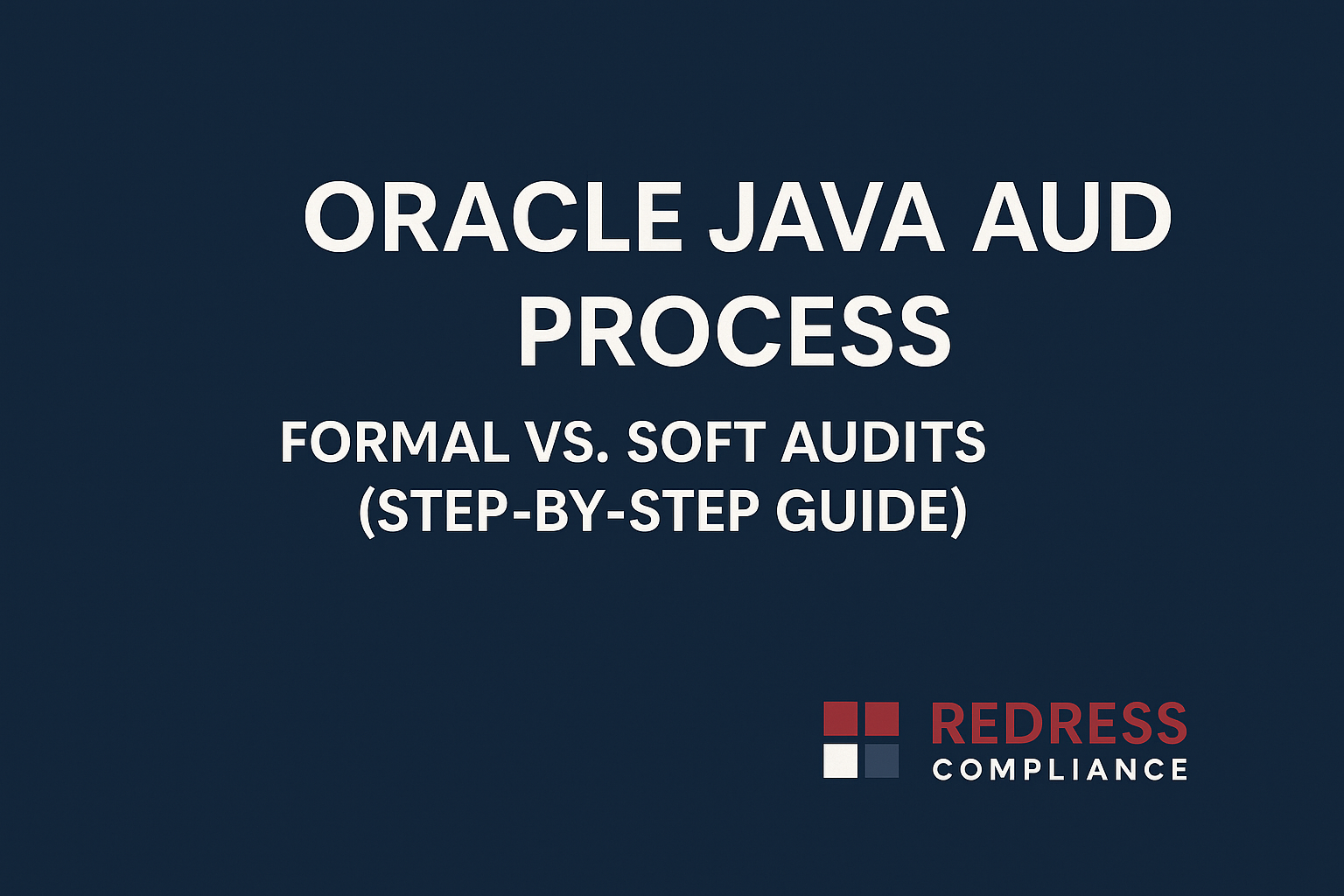 ORACLE JAVA AUD PROCESS

FORMAL VS. SOFT AUDITS (STEP-BY-STEP GUIDE)

REDRESS COMPLIANCE